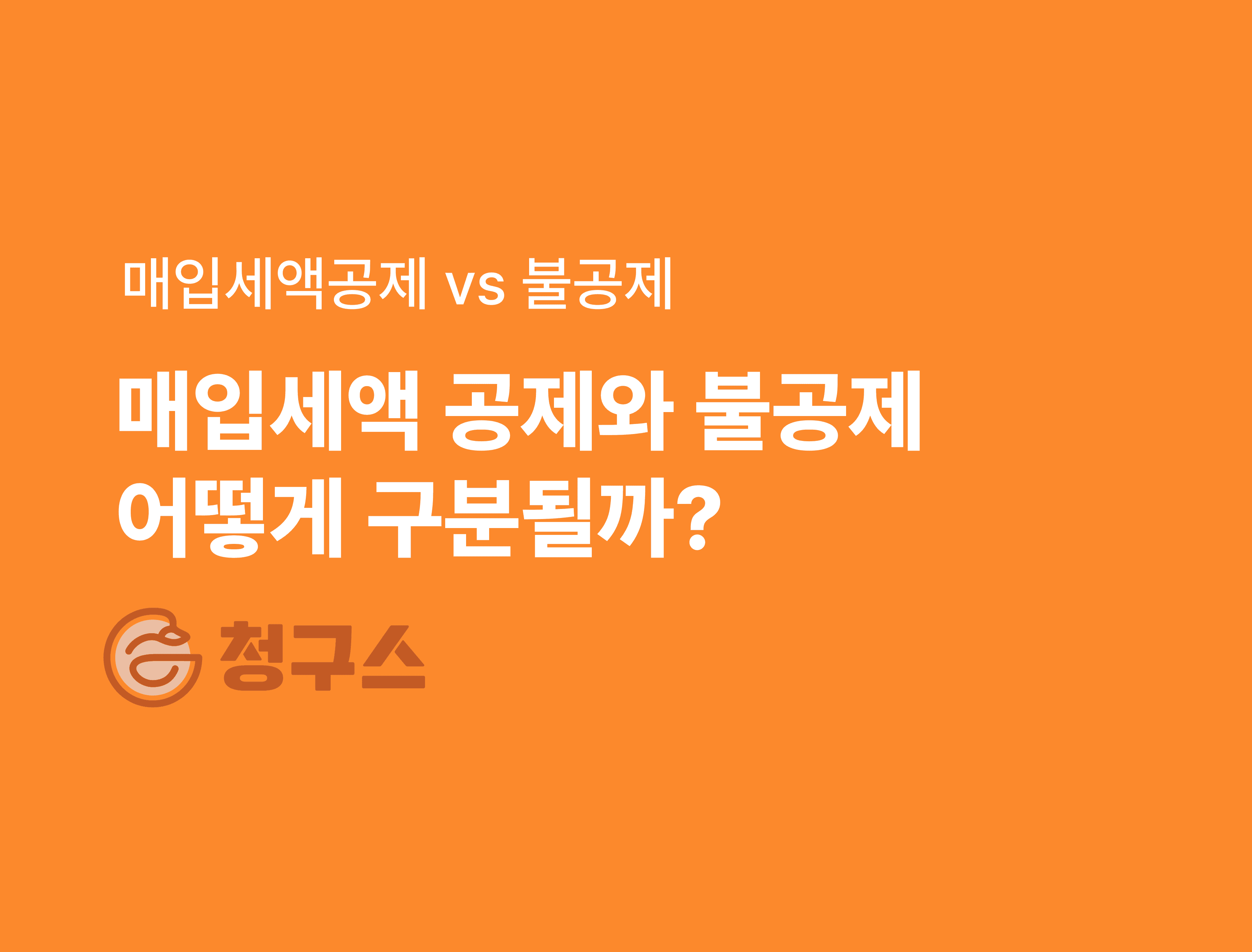 매입세액공제 vs 불공제

매입세액 공제와 불공제
어떻게 구분될까?

청구스